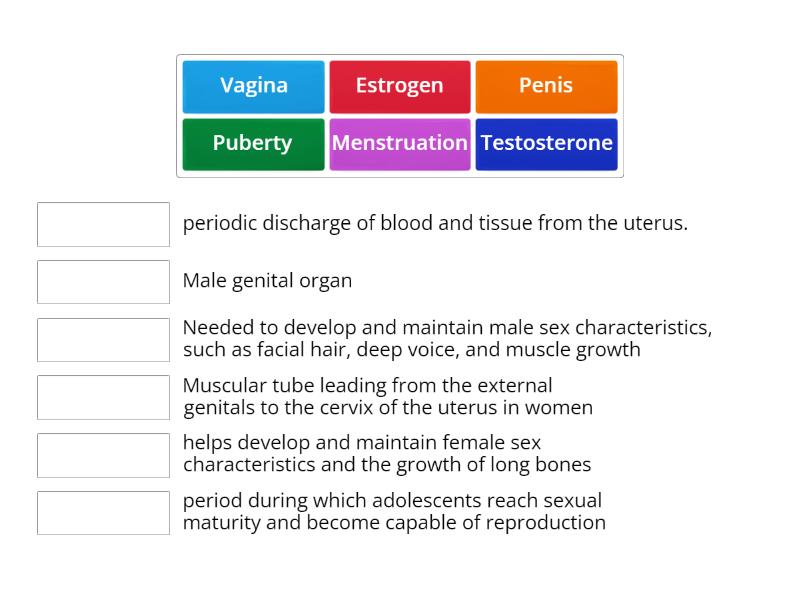 Vagina
Estrogen
Penis
Puberty
Menstruation
Testosterone

periodic discharge of blood and tissue from the uterus.

Male genital organ

Needed to develop and maintain male sex characteristics, such as facial hair, deep voice, and muscle growth

Muscular tube leading from the external genitals to the cervix of the uterus in women

helps develop and maintain female sex characteristics and the growth of long bones

period during which adolescents reach sexual maturity and become capable of reproduction